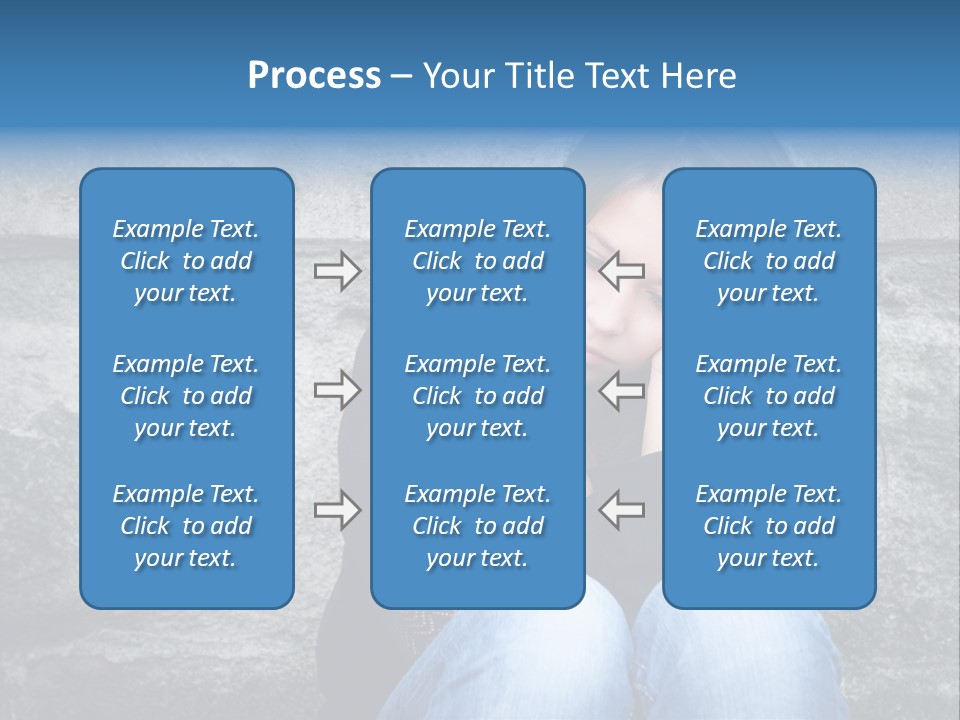 Process – Your Title Text Here

Example Text. Click to add your text.

Example Text. Click to add your text.

Example Text. Click to add your text.

Example Text. Click to add your text.

Example Text. Click to add your text.

Example Text. Click to add your text.

Example Text. Click to add your text.

Example Text. Click to add your text.

Example Text. Click to add your text.